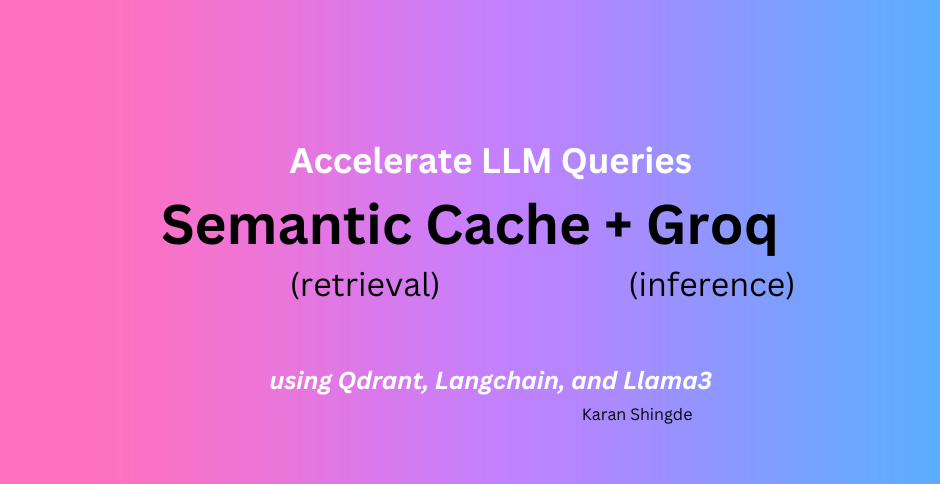 Accelerate LLM Queries

Semantic Cache + Groq

(retrieval) (inference)

using Qdrant, Langchain, and Llama3

Karan Shingde